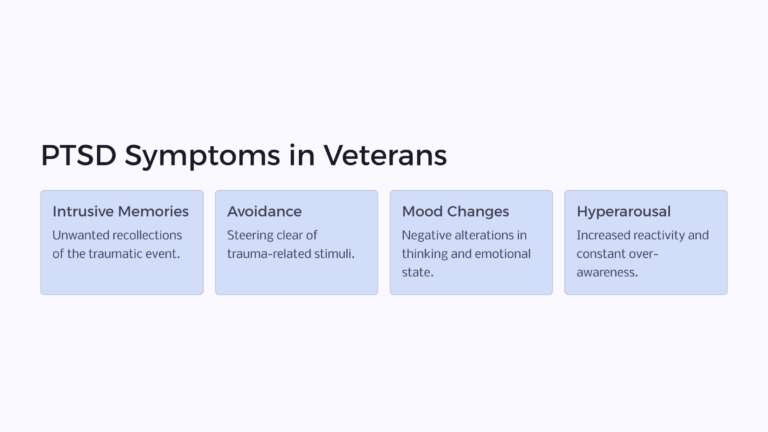 PTSD Symptoms in Veterans

Intrusive Memories
Unwanted recollections of the traumatic event.

Avoidance
Steering clear of trauma-related stimuli.

Mood Changes
Negative alterations in thinking and emotional state.

Hyperarousal
Increased reactivity and constant over-awareness.